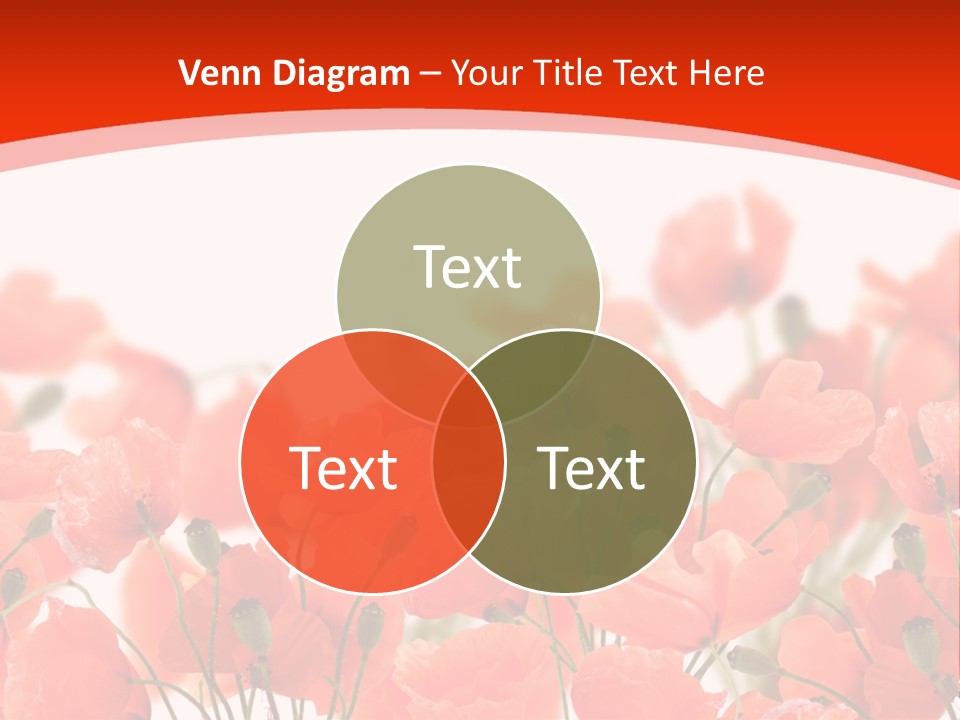 Venn Diagram – Your Title Text Here

Text

Text

Text